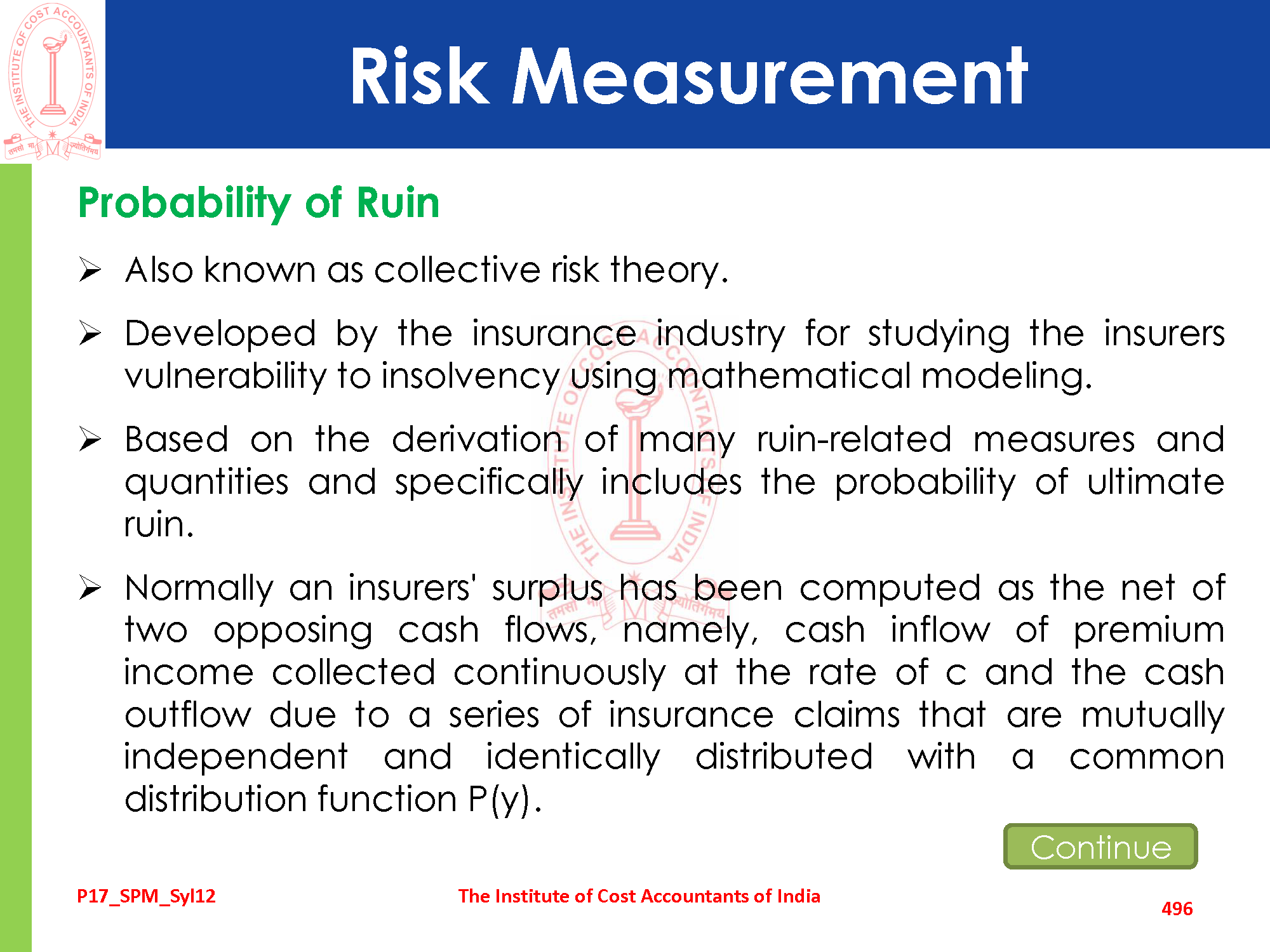 THE INSTITUTE OF COST ACCOUNTANTS OF INDIA
तमसो मा ज्योतिर्गमय

Risk Measurement

Probability of Ruin

➢ Also known as collective risk theory.

➢ Developed by the insurance industry for studying the insurers vulnerability to insolvency using mathematical modeling.

➢ Based on the derivation of many ruin-related measures and quantities and specifically includes the probability of ultimate ruin.

➢ Normally an insurers' surplus has been computed as the net of two opposing cash flows, namely, cash inflow of premium income collected continuously at the rate of c and the cash outflow due to a series of insurance claims that are mutually independent and identically distributed with a common distribution function P(y).

Continue

P17_SPM_Syl12

The Institute of Cost Accountants of India

496